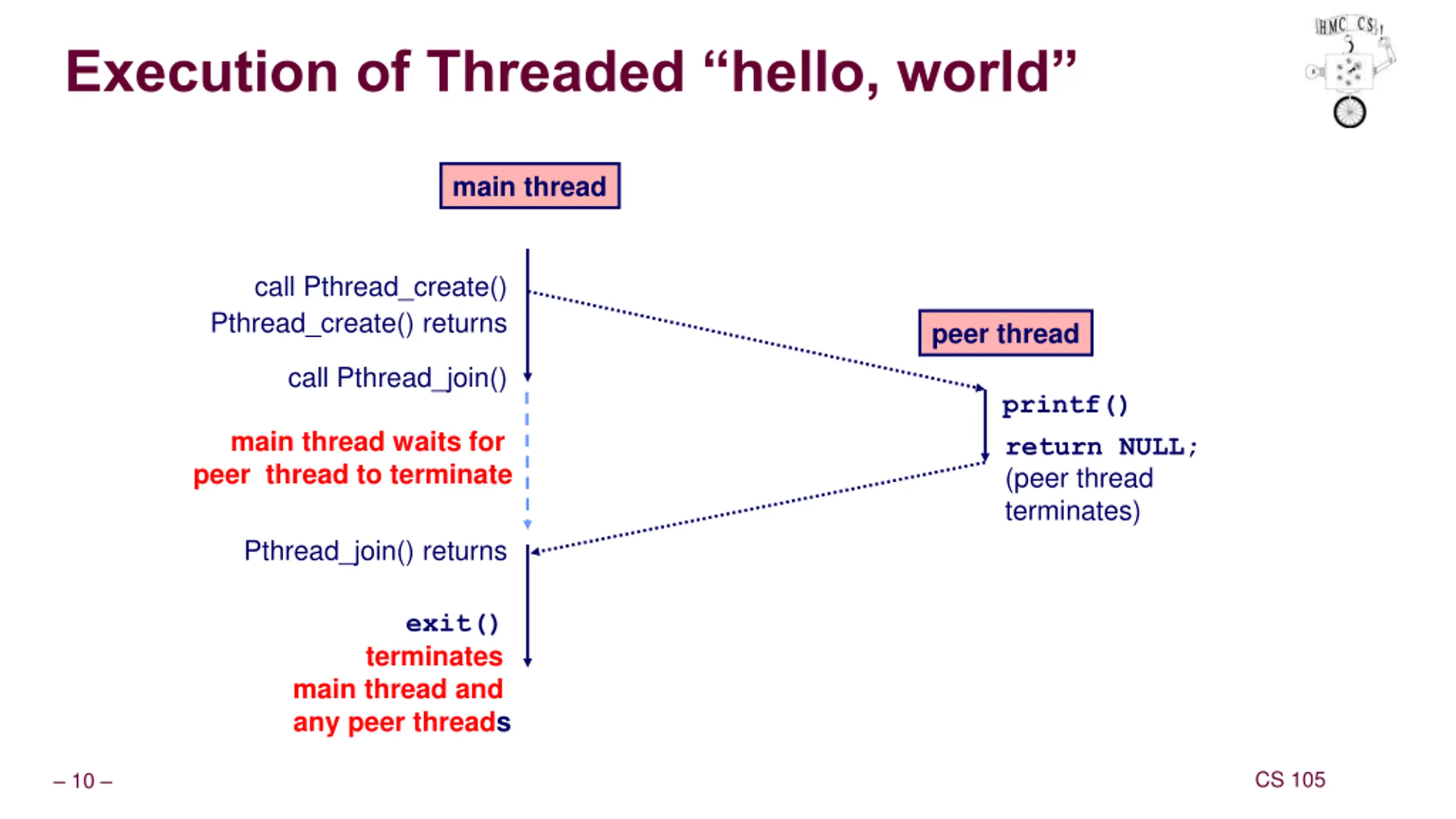 Execution of Threaded “hello, world”

HMC CS

main thread

call Pthread_create()
Pthread_create() returns

call Pthread_join()

main thread waits for peer thread to terminate

Pthread_join() returns

exit()
terminates main thread and any peer threads

peer thread

printf()

return NULL;
(peer thread terminates)

– 10 –

CS 105